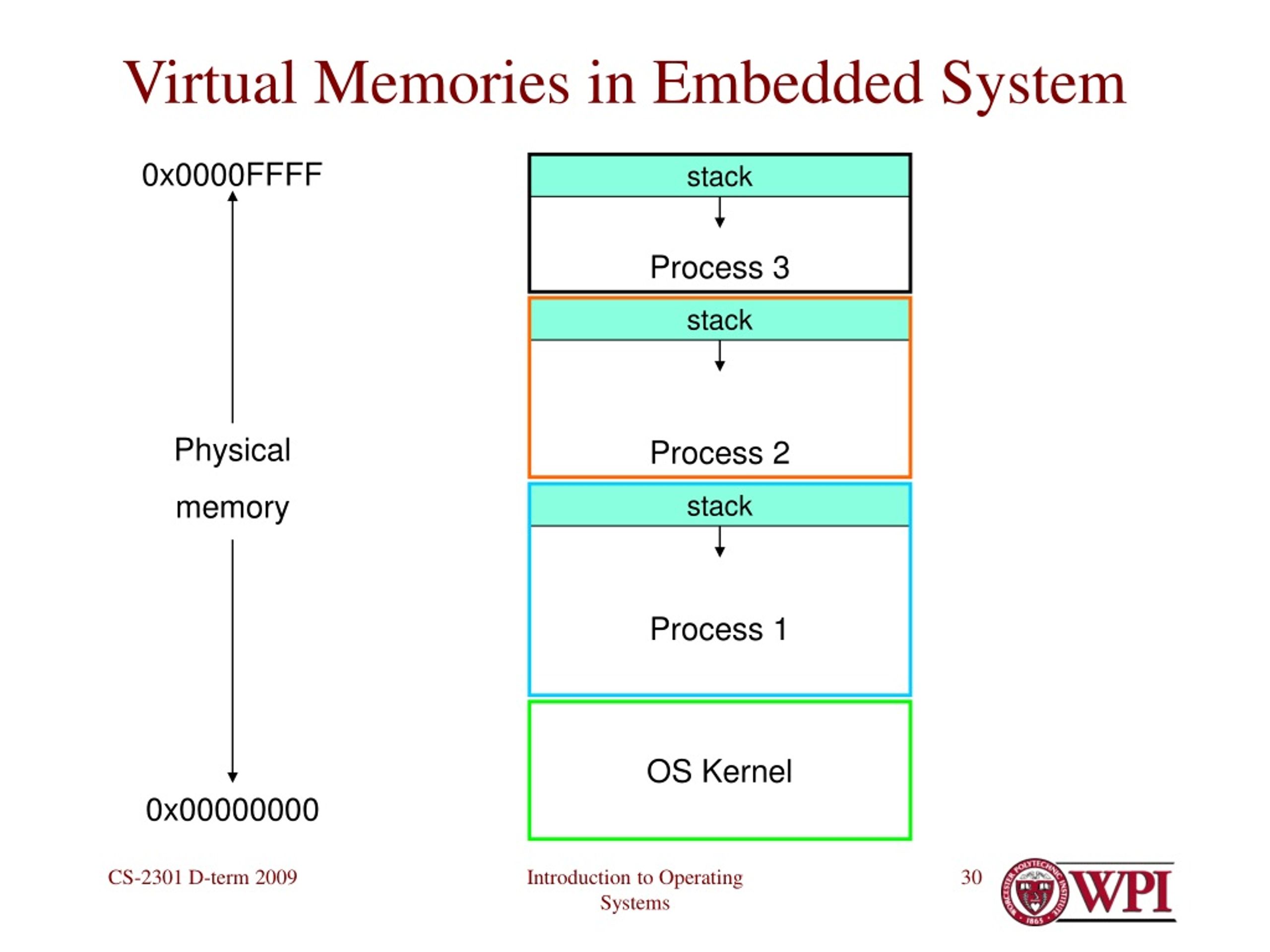 Virtual Memories in Embedded System

0x0000FFFF

Physical memory

0x00000000

stack

Process 3

stack

Process 2

stack

Process 1

OS Kernel

CS-2301 D-term 2009

Introduction to Operating Systems

30

WORCESTER POLYTECHNIC INSTITUTE 1865

WPI